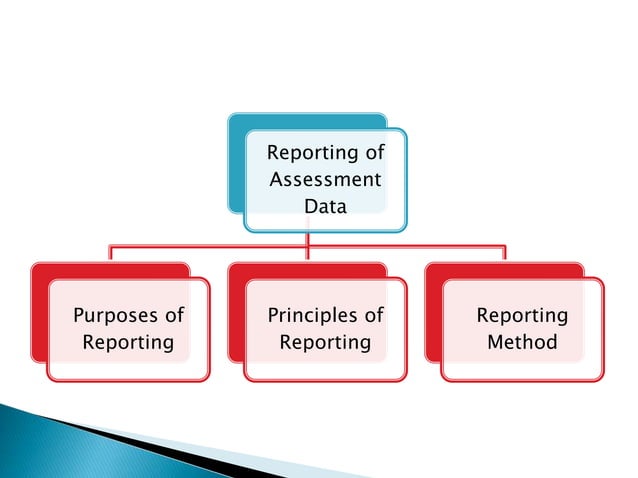 Reporting of Assessment Data

Purposes of Reporting

Principles of Reporting

Reporting Method